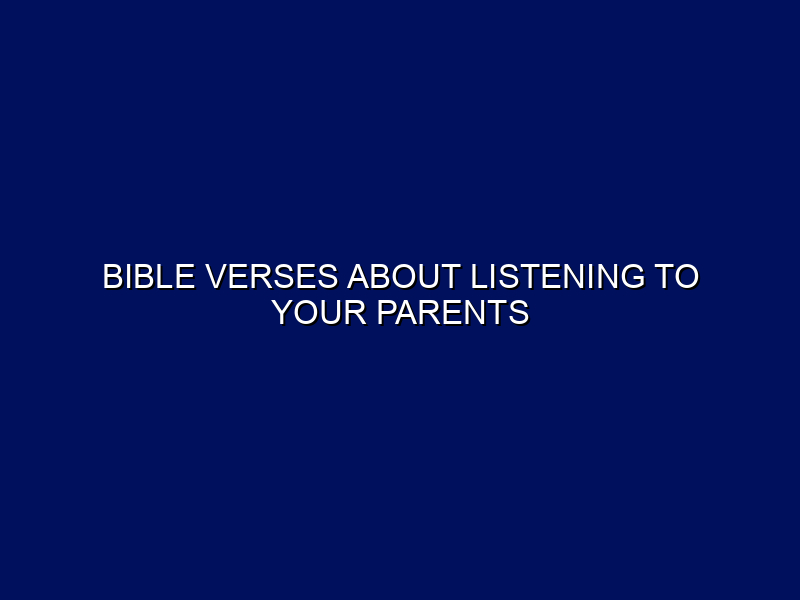 BIBLE VERSES ABOUT LISTENING TO YOUR PARENTS